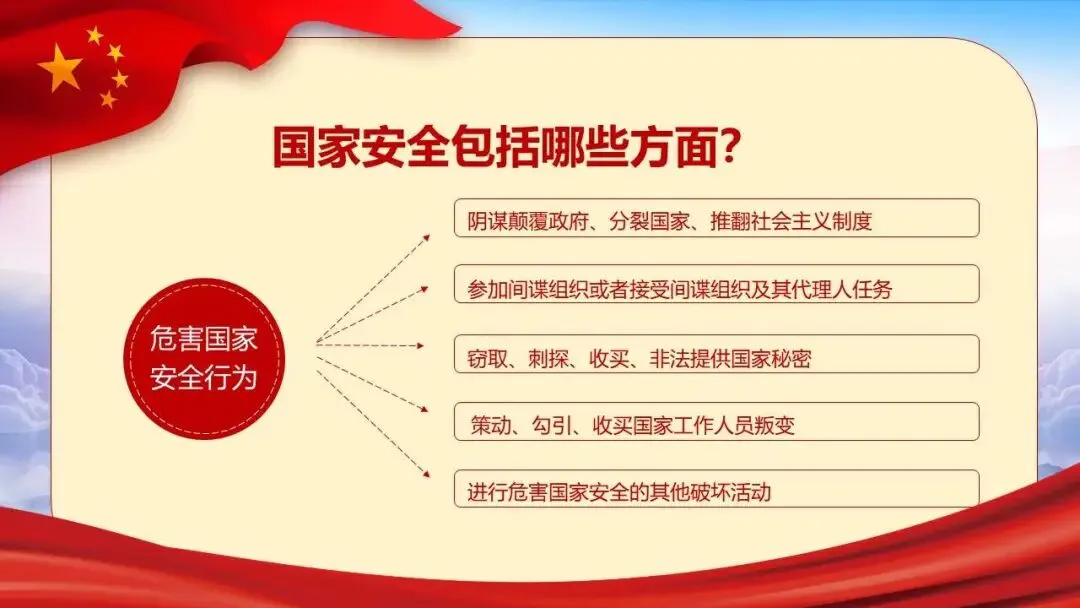 国家安全包括哪些方面?

危害国家安全行为

阴谋颠覆政府、分裂国家、推翻社会主义制度

参加间谍组织或者接受间谍组织及其代理人任务

窃取、刺探、收买、非法提供国家秘密

策动、勾引、收买国家工作人员叛变

进行危害国家安全的其他破坏活动